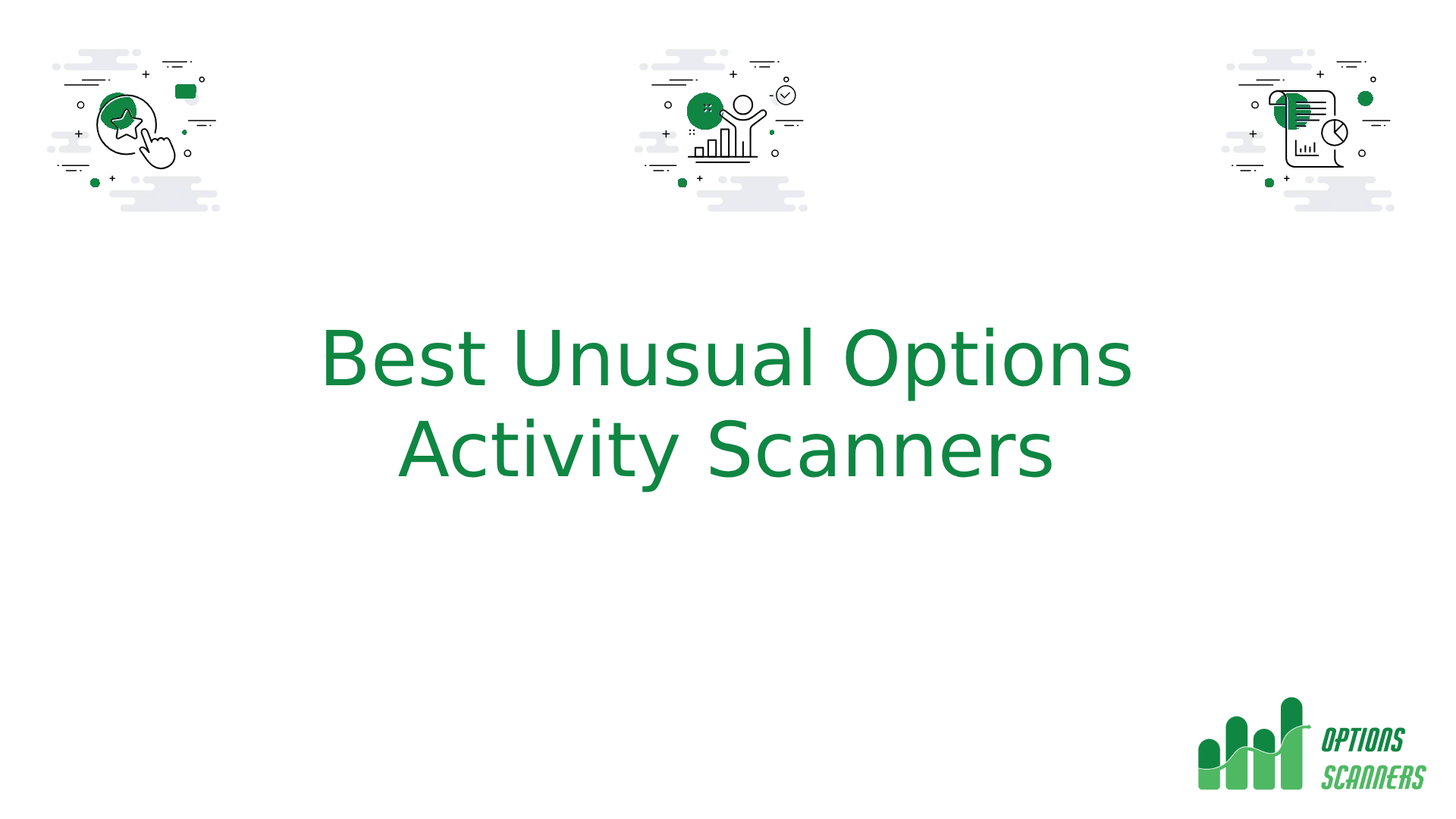 Best Unusual Options Activity Scanners

OPTIONS SCANNERS